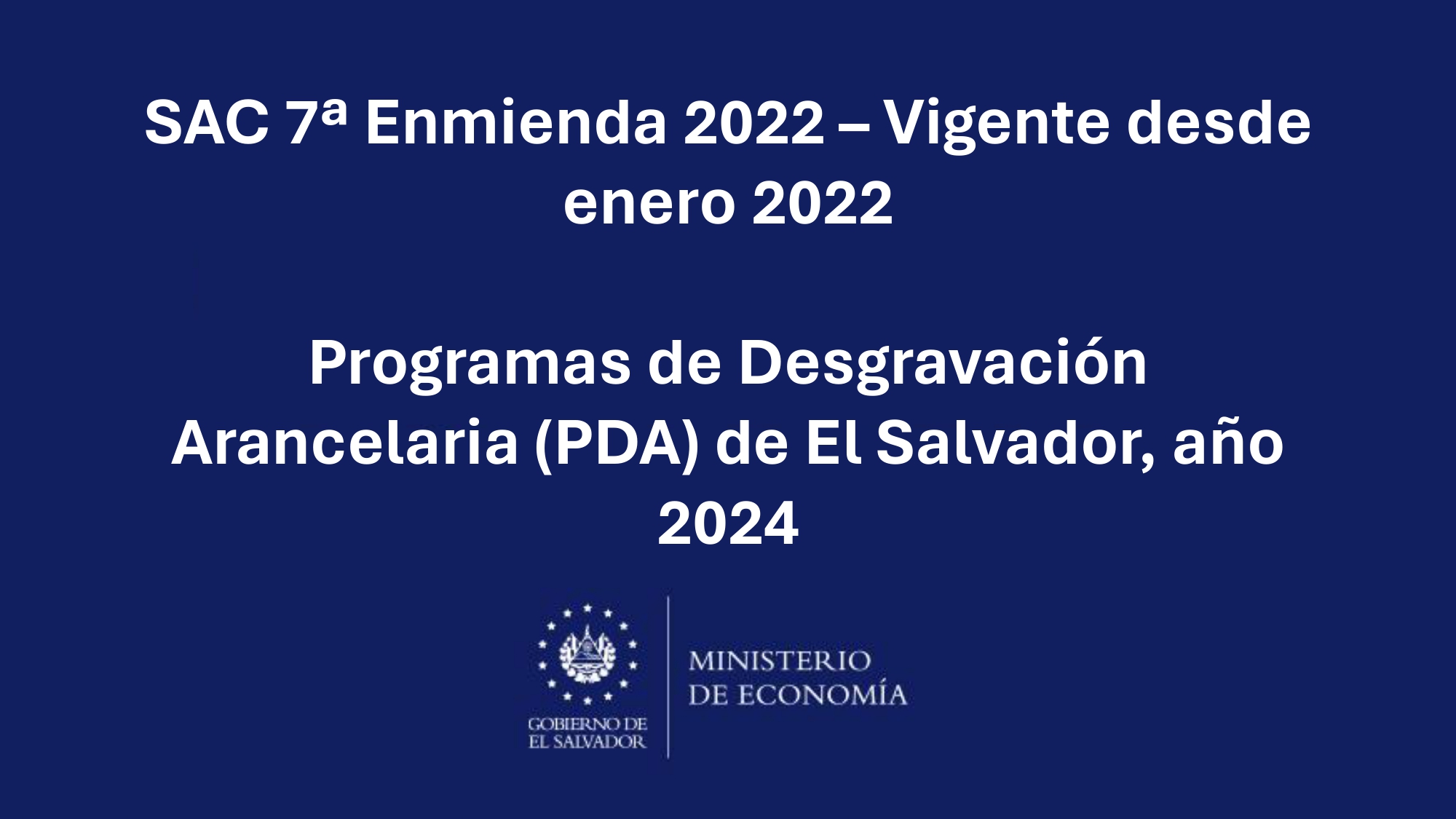 SAC 7ª Enmienda 2022 – Vigente desde enero 2022

Programas de Desgravación Arancelaria (PDA) de El Salvador, año 2024

GOBIERNO DE EL SALVADOR

MINISTERIO DE ECONOMÍA